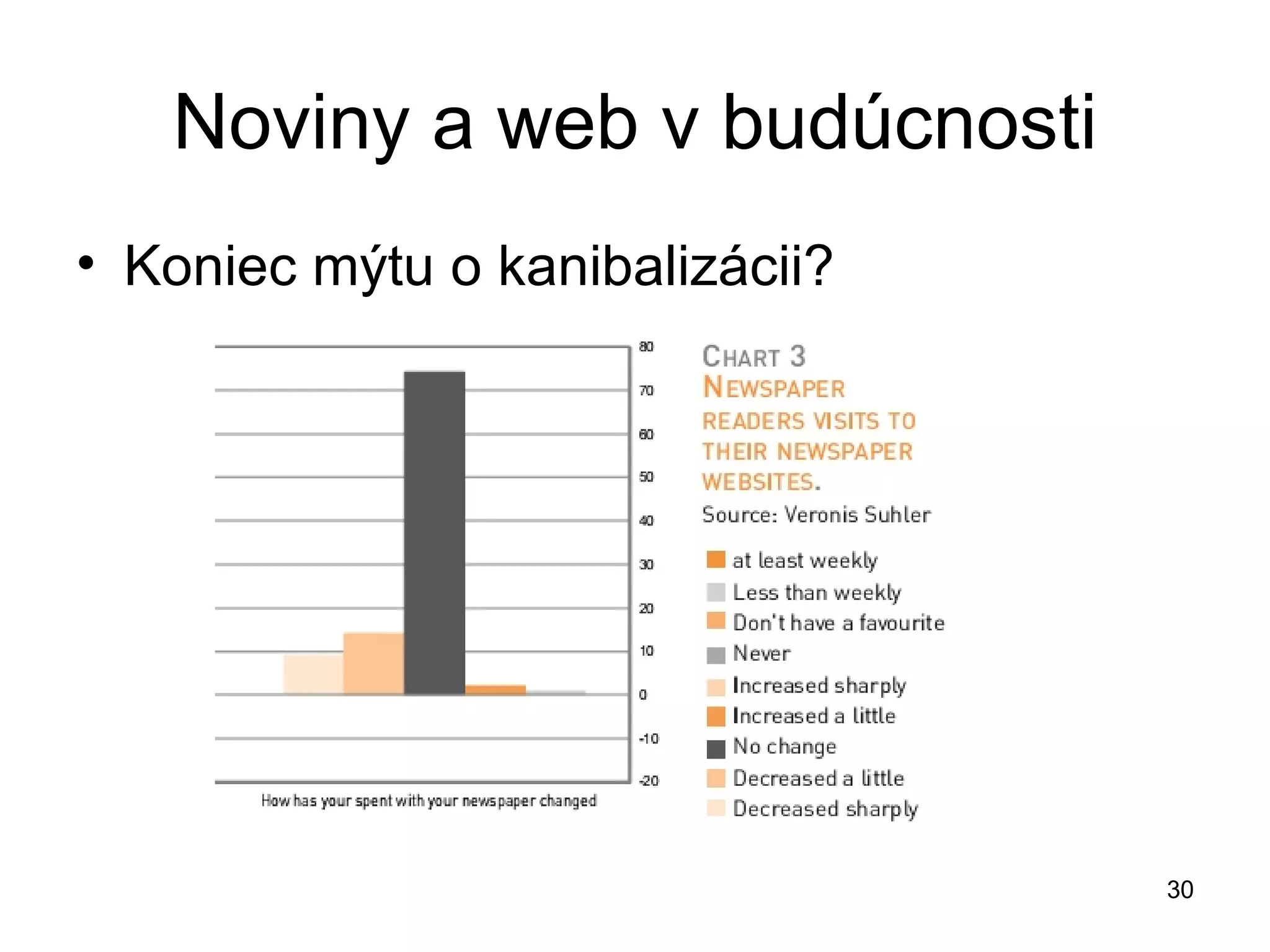 Noviny a web v budúcnosti

• Koniec mýtu o kanibalizácii?

80
70
60
50
40
30
20
10
0
-10
-20

How has your spent with your newspaper changed

CHART 3
NEWSPAPER READERS VISITS TO THEIR NEWSPAPER WEBSITES.
Source: Veronis Suhler

at least weekly
Less than weekly
Don't have a favourite
Never
Increased sharply
Increased a little
No change
Decreased a little
Decreased sharply

30